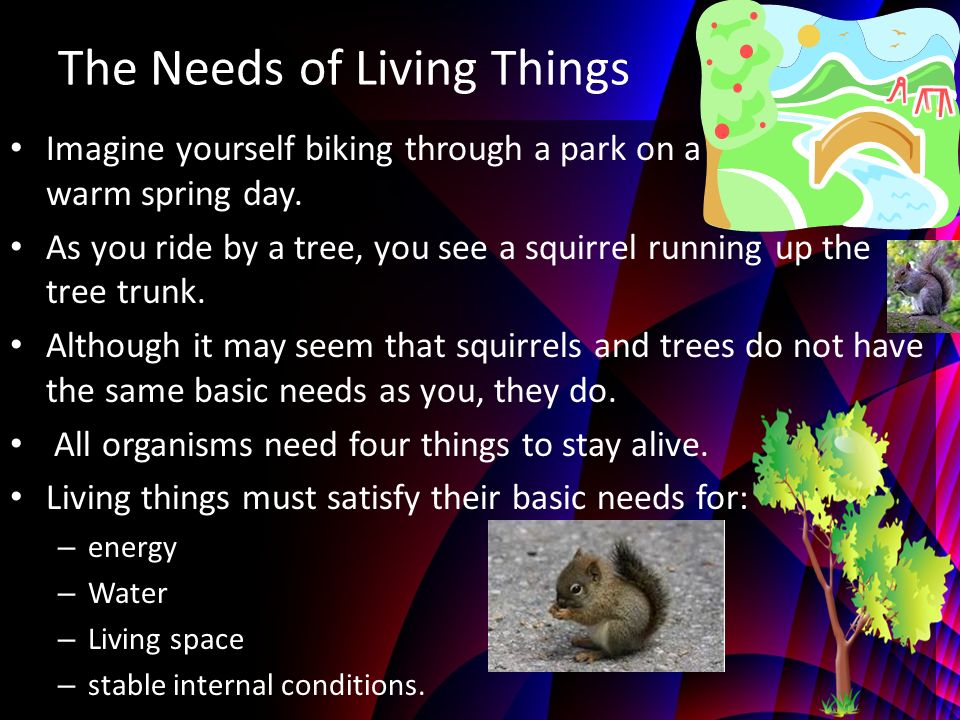 The Needs of Living Things

• Imagine yourself biking through a park on a warm spring day.

• As you ride by a tree, you see a squirrel running up the tree trunk.

• Although it may seem that squirrels and trees do not have the same basic needs as you, they do.

• All organisms need four things to stay alive.

• Living things must satisfy their basic needs for:
– energy
– Water
– Living space
– stable internal conditions.